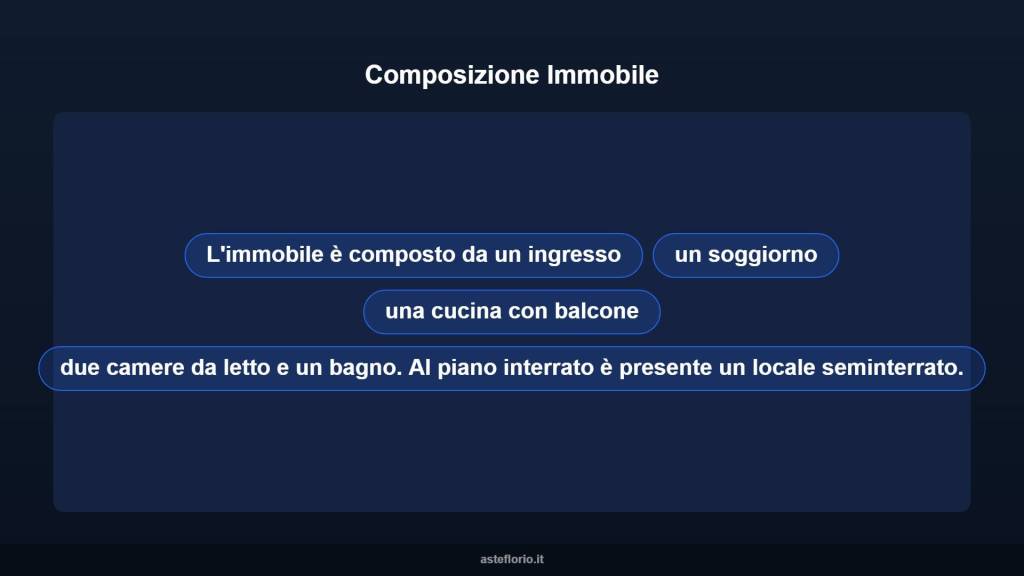 Composizione Immobile

L'immobile è composto da un ingresso

un soggiorno

una cucina con balcone

due camere da letto e un bagno. Al piano interrato è presente un locale seminterrato.

asteflorio.it